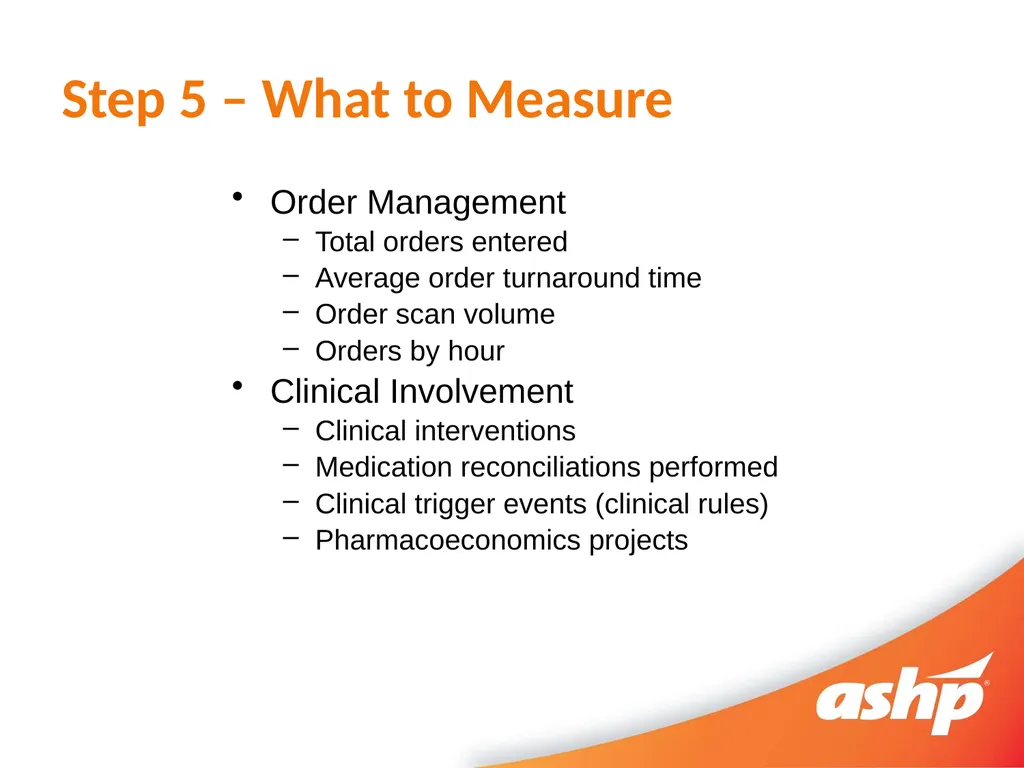 Step 5 – What to Measure

• Order Management
 – Total orders entered
 – Average order turnaround time
 – Order scan volume
 – Orders by hour
• Clinical Involvement
 – Clinical interventions
 – Medication reconciliations performed
 – Clinical trigger events (clinical rules)
 – Pharmacoeconomics projects

ashp®